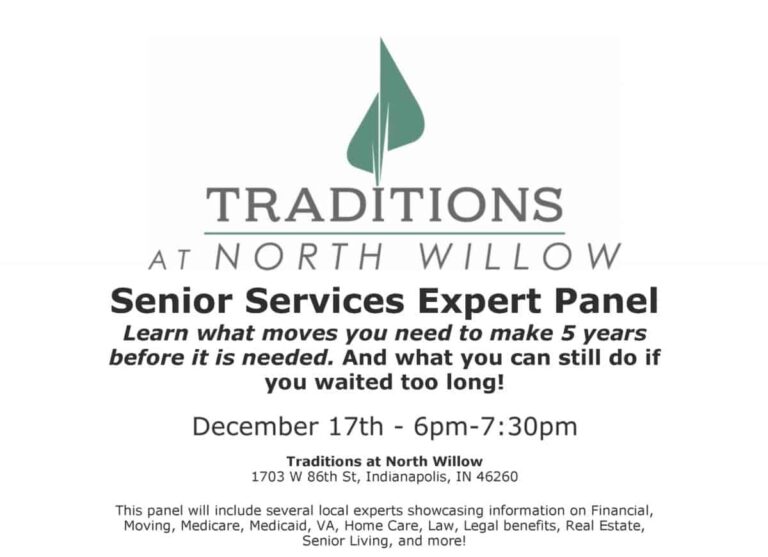 TRADITIONS
AT NORTH WILLOW

Senior Services Expert Panel

Learn what moves you need to make 5 years before it is needed. And what you can still do if you waited too long!

December 17th - 6pm-7:30pm

Traditions at North Willow
1703 W 86th St, Indianapolis, IN 46260

This panel will include several local experts showcasing information on Financial, Moving, Medicare, Medicaid, VA, Home Care, Law, Legal benefits, Real Estate, Senior Living, and more!